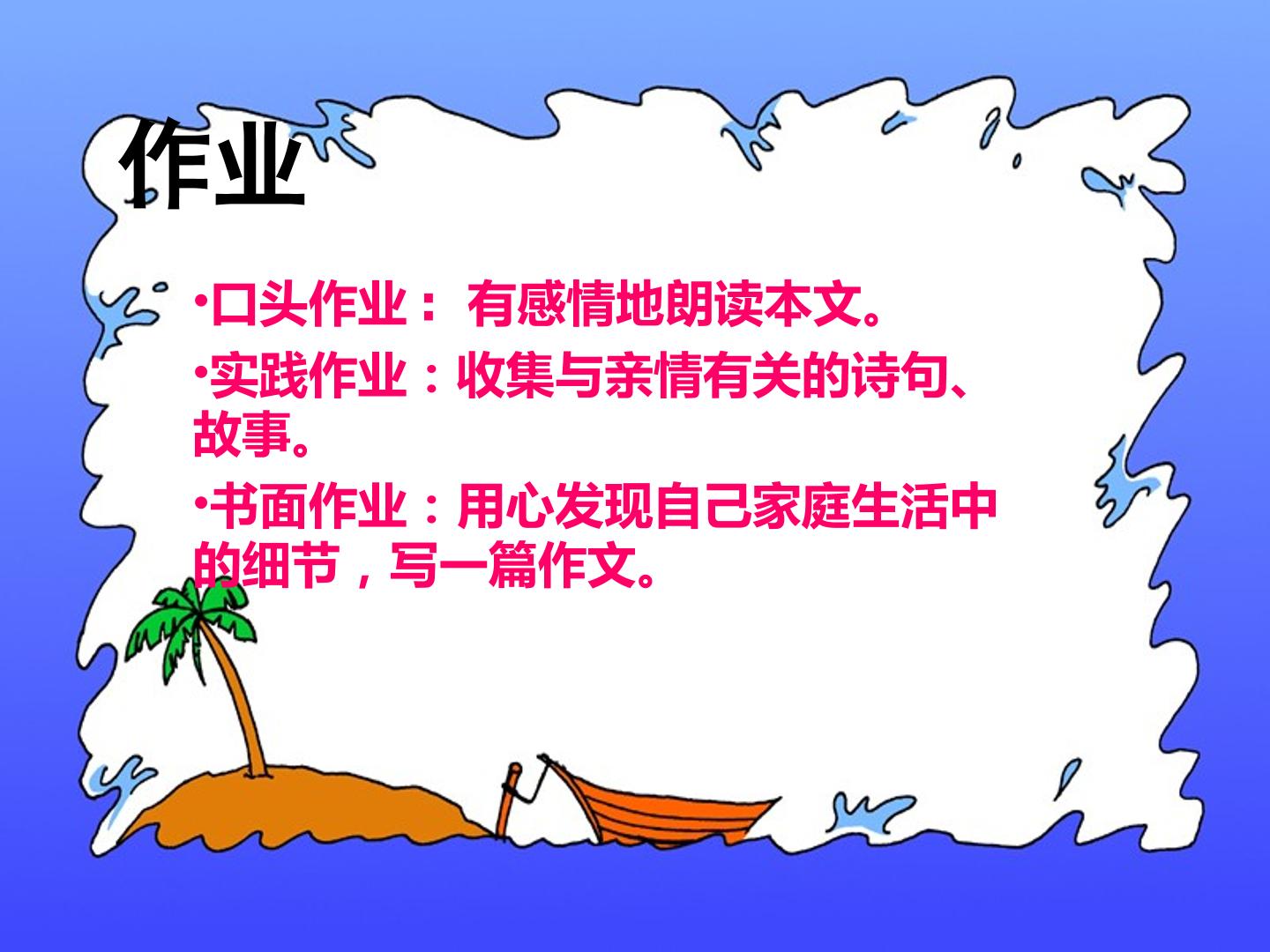 作业

•口头作业： 有感情地朗读本文。

•实践作业：收集与亲情有关的诗句、故事。

•书面作业：用心发现自己家庭生活中的细节，写一篇作文。